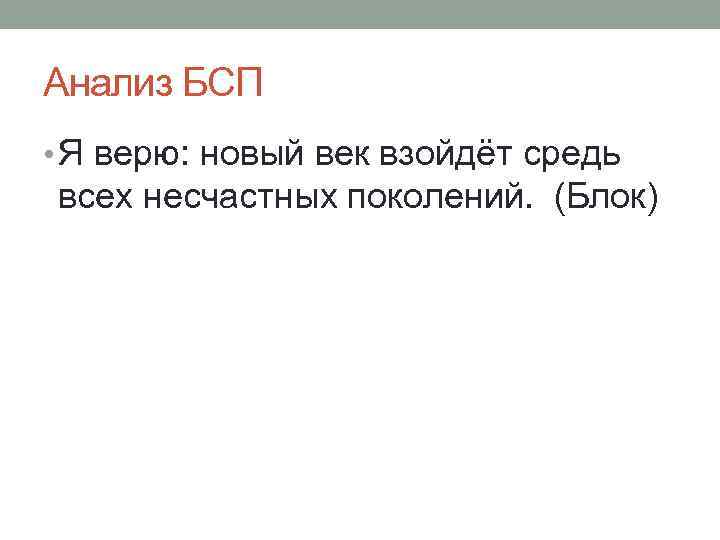 Анализ БСП

• Я верю: новый век взойдёт средь всех несчастных поколений.  (Блок)